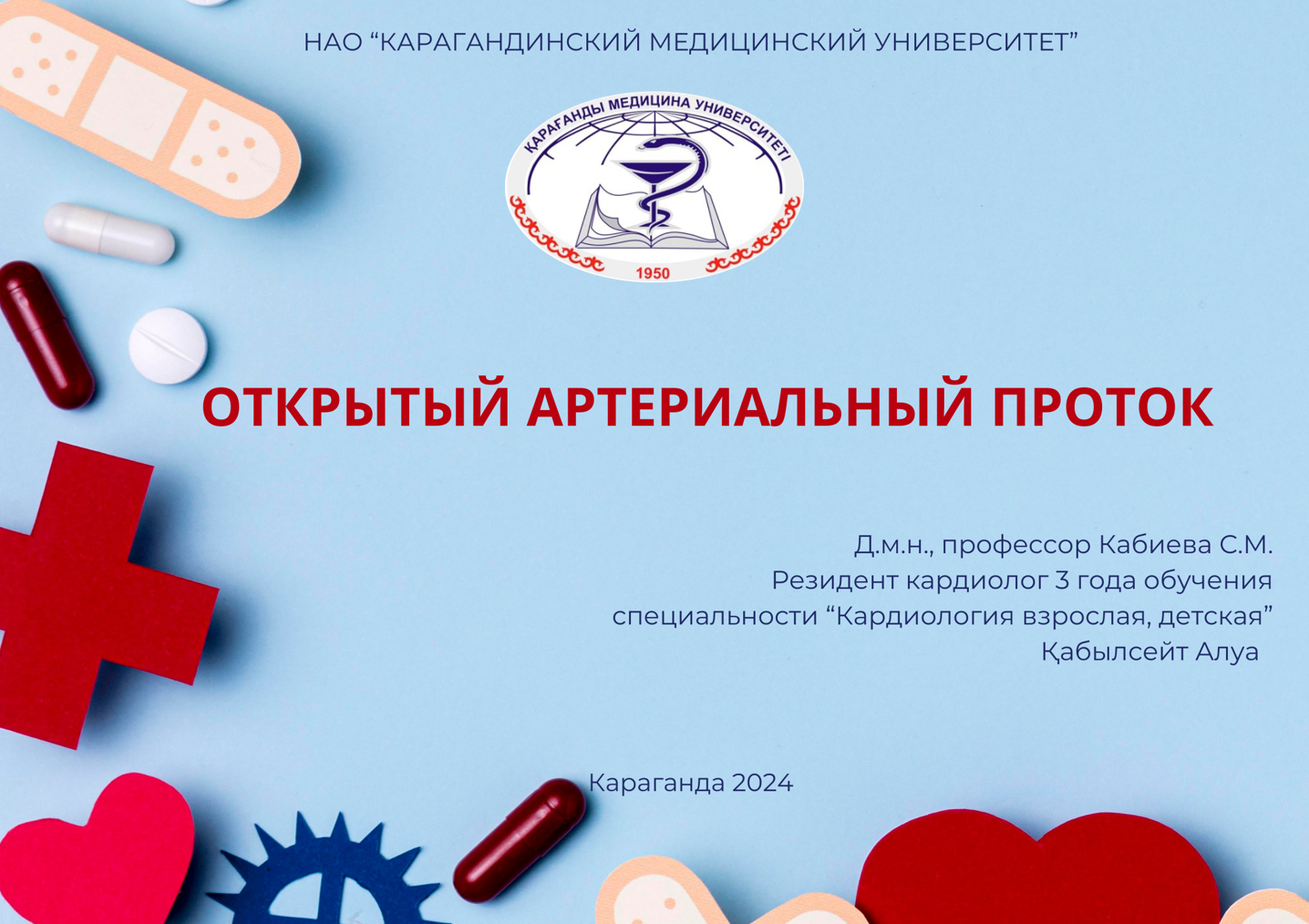 НАО “КАРАГАНДИНСКИЙ МЕДИЦИНСКИЙ УНИВЕРСИТЕТ”

ҚАРАҒАНДЫ МЕДИЦИНА УНИВЕРСИТЕТІ

1950

ОТКРЫТЫЙ АРТЕРИАЛЬНЫЙ ПРОТОК

Д.м.н., профессор Кабиева С.М.
Резидент кардиолог 3 года обучения
специальности “Кардиология взрослая, детская”
Қабылсейт Алуа

Караганда 2024